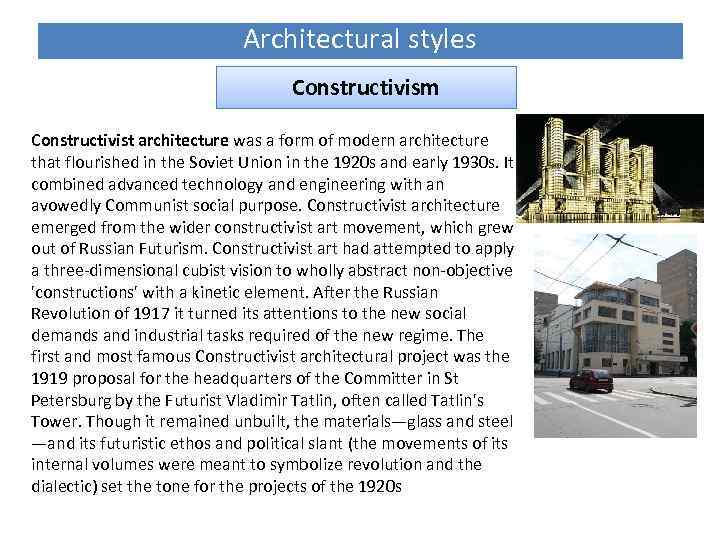 Architectural styles

Constructivism

Constructivist architecture was a form of modern architecture that flourished in the Soviet Union in the 1920s and early 1930s. It combined advanced technology and engineering with an avowedly Communist social purpose. Constructivist architecture emerged from the wider constructivist art movement, which grew out of Russian Futurism. Constructivist art had attempted to apply a three-dimensional cubist vision to wholly abstract non-objective 'constructions' with a kinetic element. After the Russian Revolution of 1917 it turned its attentions to the new social demands and industrial tasks required of the new regime. The first and most famous Constructivist architectural project was the 1919 proposal for the headquarters of the Committer in St Petersburg by the Futurist Vladimir Tatlin, often called Tatlin's Tower. Though it remained unbuilt, the materials—glass and steel—and its futuristic ethos and political slant (the movements of its internal volumes were meant to symbolize revolution and the dialectic) set the tone for the projects of the 1920s